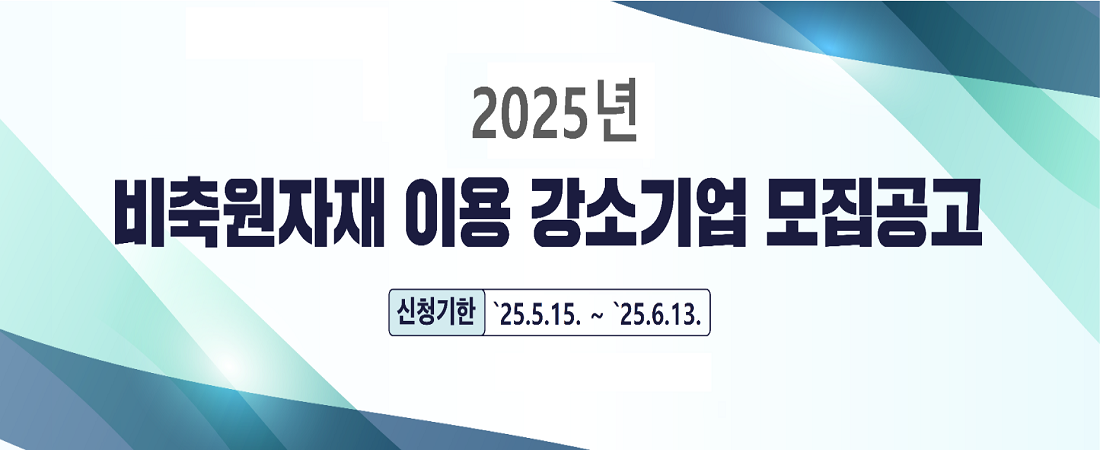 2025년

비축원자재 이용 강소기업 모집공고

신청기한 `25.5.15. ~ `25.6.13.